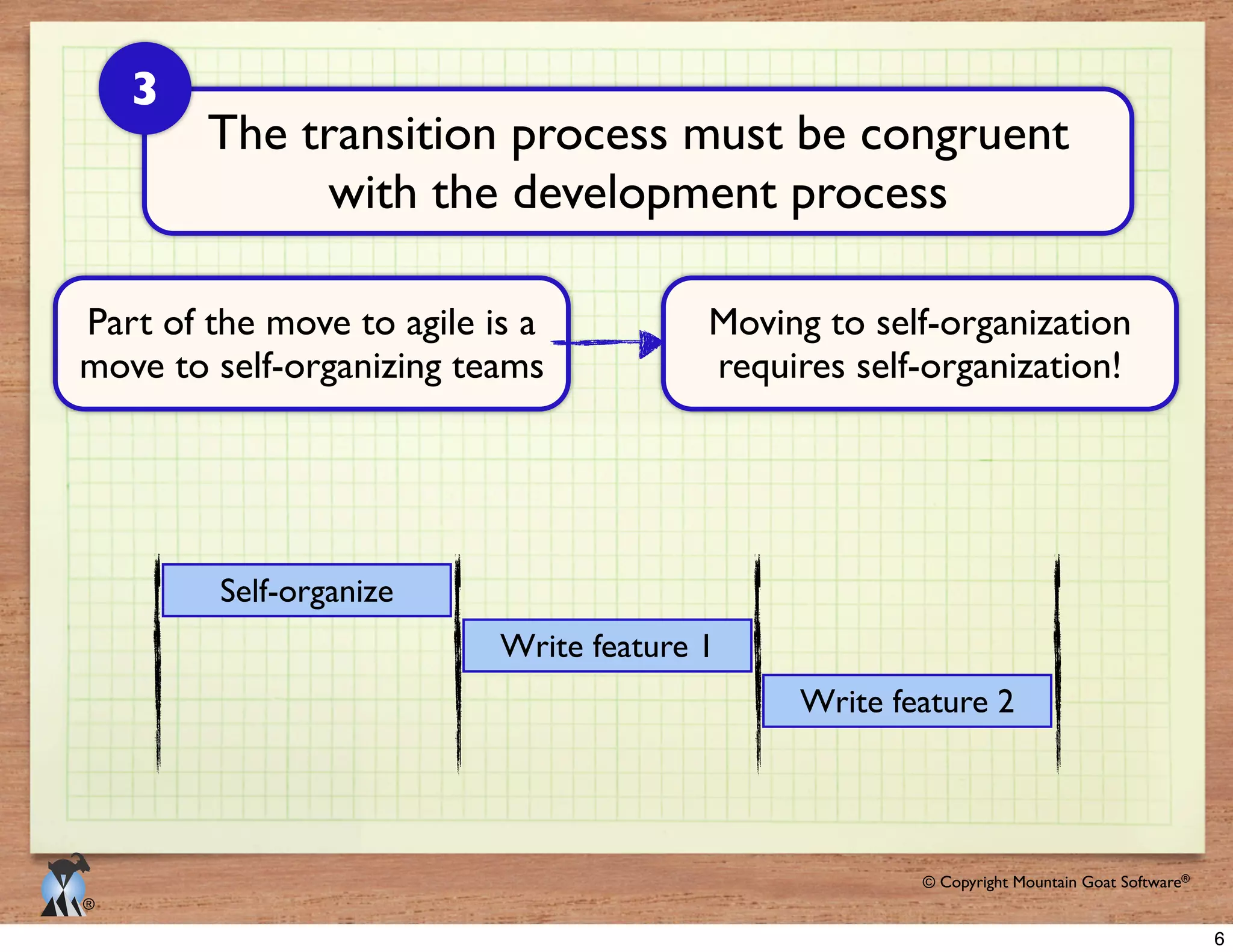 3

The transition process must be congruent with the development process

Part of the move to agile is a move to self-organizing teams

Moving to self-organization requires self-organization!

Self-organize

Write feature 1

Write feature 2

®

© Copyright Mountain Goat Software®

6